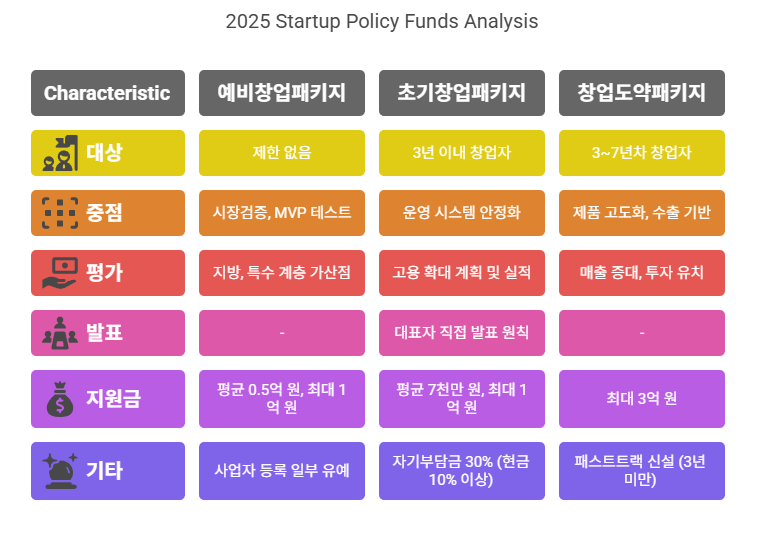 2025 Startup Policy Funds Analysis

| Characteristic | 예비창업패키지 | 초기창업패키지 | 창업도약패키지 |
|---|---|---|---|
| 대상 | 제한 없음 | 3년 이내 창업자 | 3~7년차 창업자 |
| 중점 | 시장검증, MVP 테스트 | 운영 시스템 안정화 | 제품 고도화, 수출 기반 |
| 평가 | 지방, 특수 계층 가산점 | 고용 확대 계획 및 실적 | 매출 증대, 투자 유치 |
| 발표 | - | 대표자 직접 발표 원칙 | - |
| 지원금 | 평균 0.5억 원, 최대 1억 원 | 평균 7천만 원, 최대 1억 원 | 최대 3억 원 |
| 기타 | 사업자 등록 일부 유예 | 자기부담금 30% (현금 10% 이상) | 패스트트랙 신설 (3년 미만) |